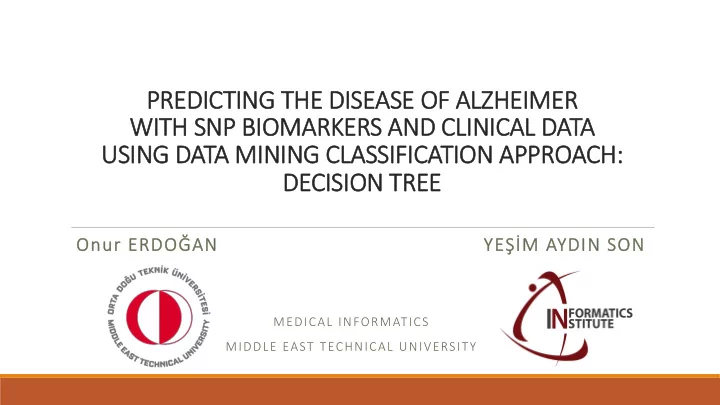 PREDICTING THE DISEASE OF ALZHEIMER WITH SNP BIOMARKERS AND CLINICAL DATA USING DATA MINING CLASSIFICATION APPROACH: DECISION TREE

Onur ERDOĞAN

YEŞİM AYDIN SON

ORTA DOĞU TEKNİK ÜNİVERSİTESİ
MIDDLE EAST TECHNICAL UNIVERSITY

MEDICAL INFORMATICS
MIDDLE EAST TECHNICAL UNIVERSITY

INFORMATICS INSTITUTE